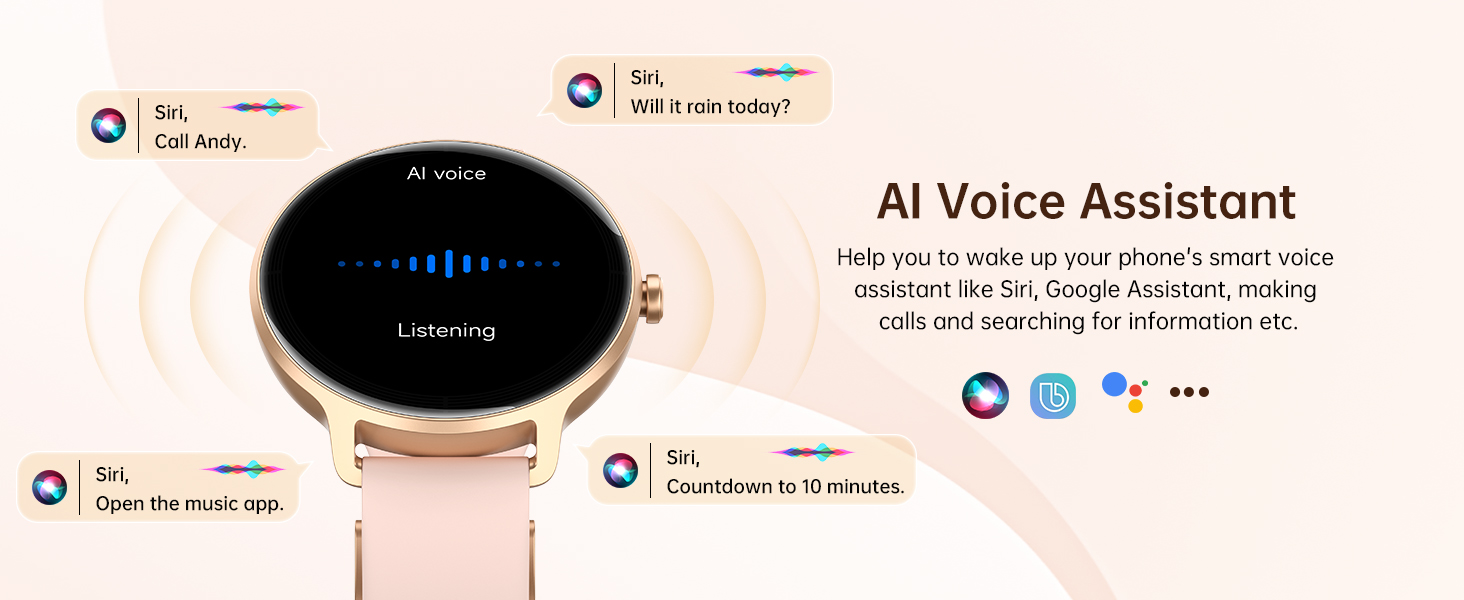 Siri,
Call Andy.

Siri,
Will it rain today?

AI voice

Listening

Siri,
Open the music app.

Siri,
Countdown to 10 minutes.

AI Voice Assistant

Help you to wake up your phone's smart voice assistant like Siri, Google Assistant, making calls and searching for information etc.